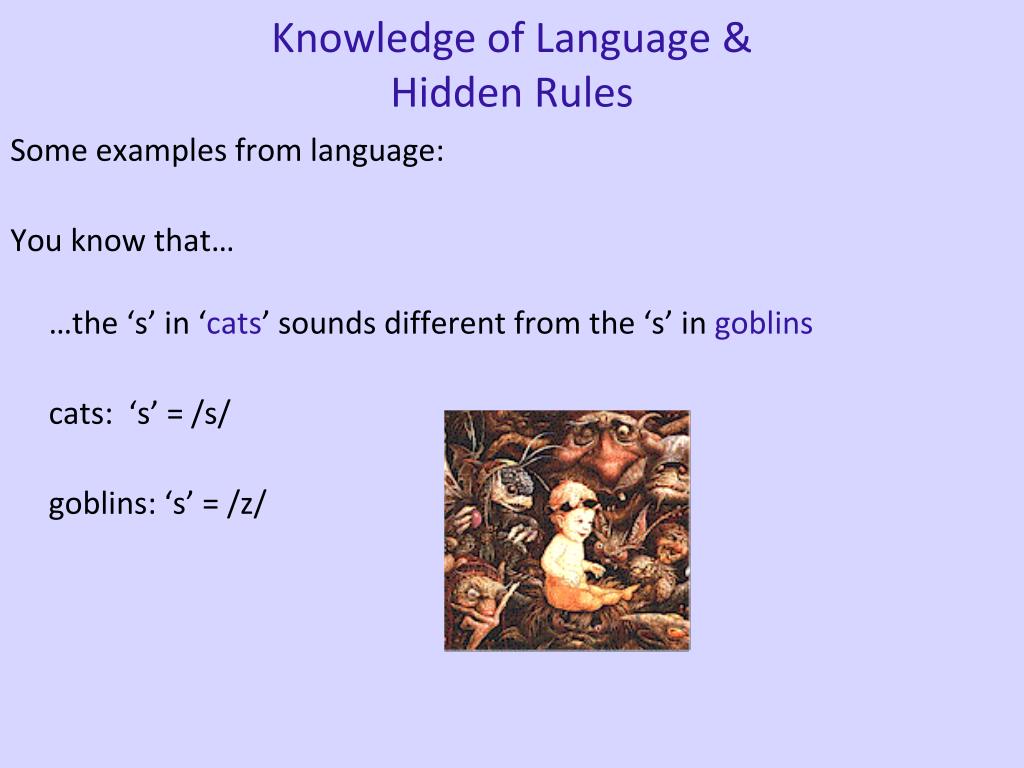 Knowledge of Language &
Hidden Rules

Some examples from language:

You know that…

…the ‘s’ in ‘cats’ sounds different from the ‘s’ in goblins

cats: ‘s’ = /s/

goblins: ‘s’ = /z/